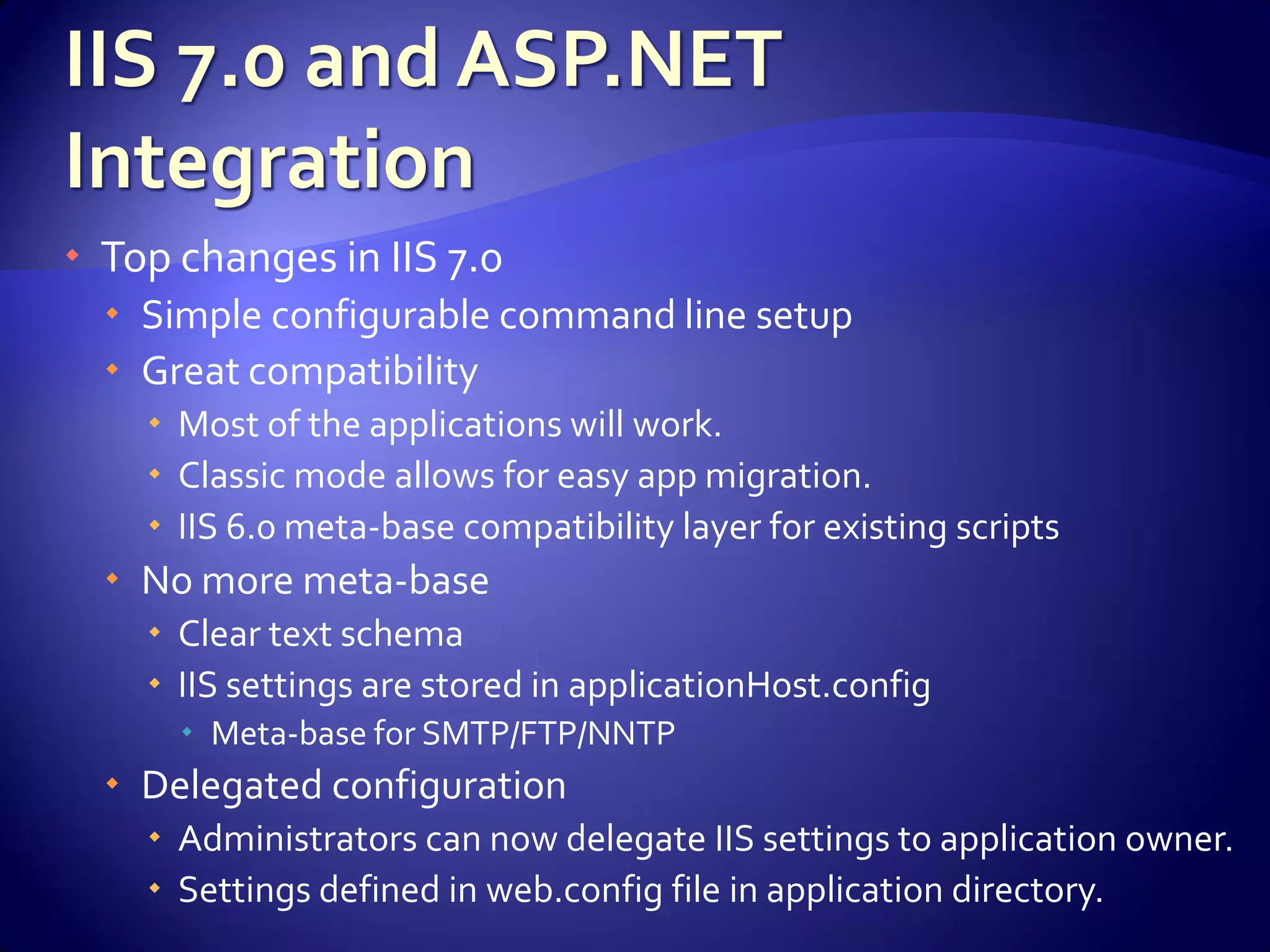 IIS 7.0 and ASP.NET Integration

- Top changes in IIS 7.0
  - Simple configurable command line setup
  - Great compatibility
    - Most of the applications will work.
    - Classic mode allows for easy app migration.
    - IIS 6.0 meta-base compatibility layer for existing scripts
  - No more meta-base
    - Clear text schema
    - IIS settings are stored in applicationHost.config
      - Meta-base for SMTP/FTP/NNTP
  - Delegated configuration
    - Administrators can now delegate IIS settings to application owner.
    - Settings defined in web.config file in application directory.